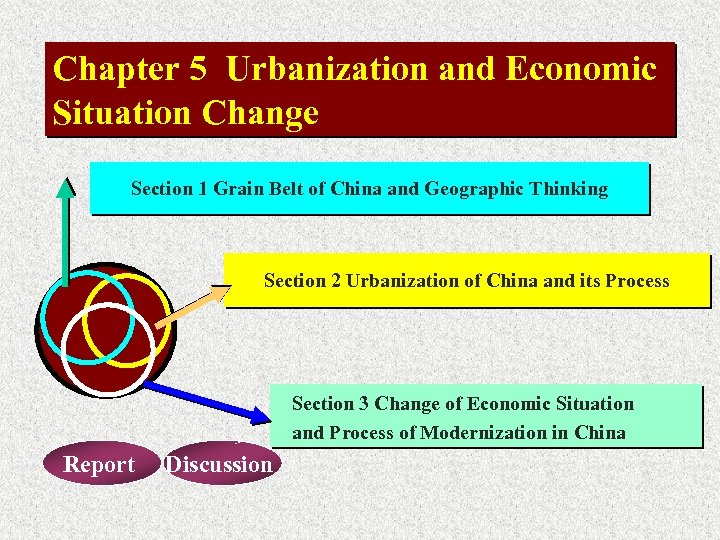 Chapter 5 Urbanization and Economic Situation Change

Section 1 Grain Belt of China and Geographic Thinking

Section 2 Urbanization of China and its Process

Section 3 Change of Economic Situation and Process of Modernization in China

Report

Discussion